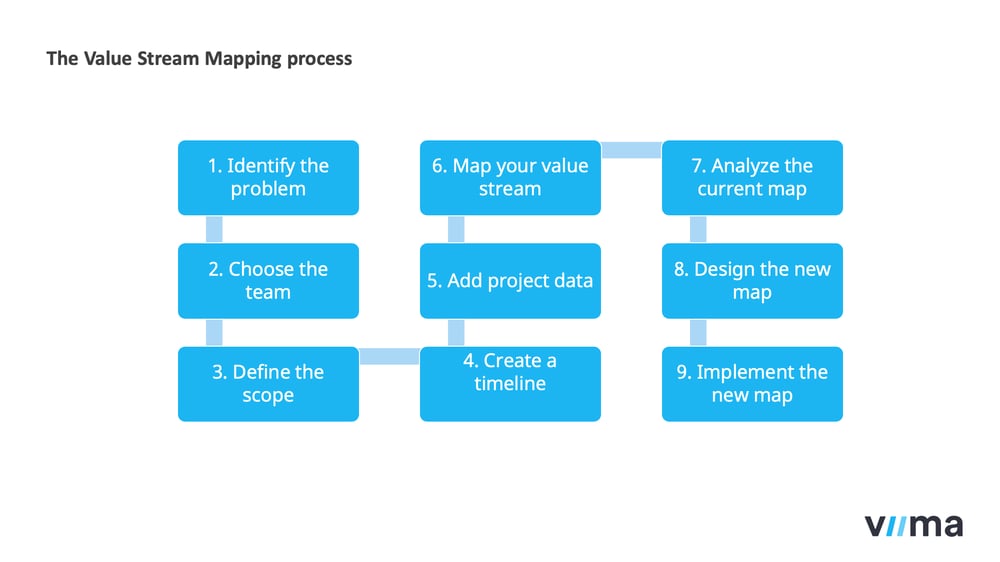 The Value Stream Mapping process

1. Identify the problem

2. Choose the team

3. Define the scope

4. Create a timeline

5. Add project data

6. Map your value stream

7. Analyze the current map

8. Design the new map

9. Implement the new map

viima